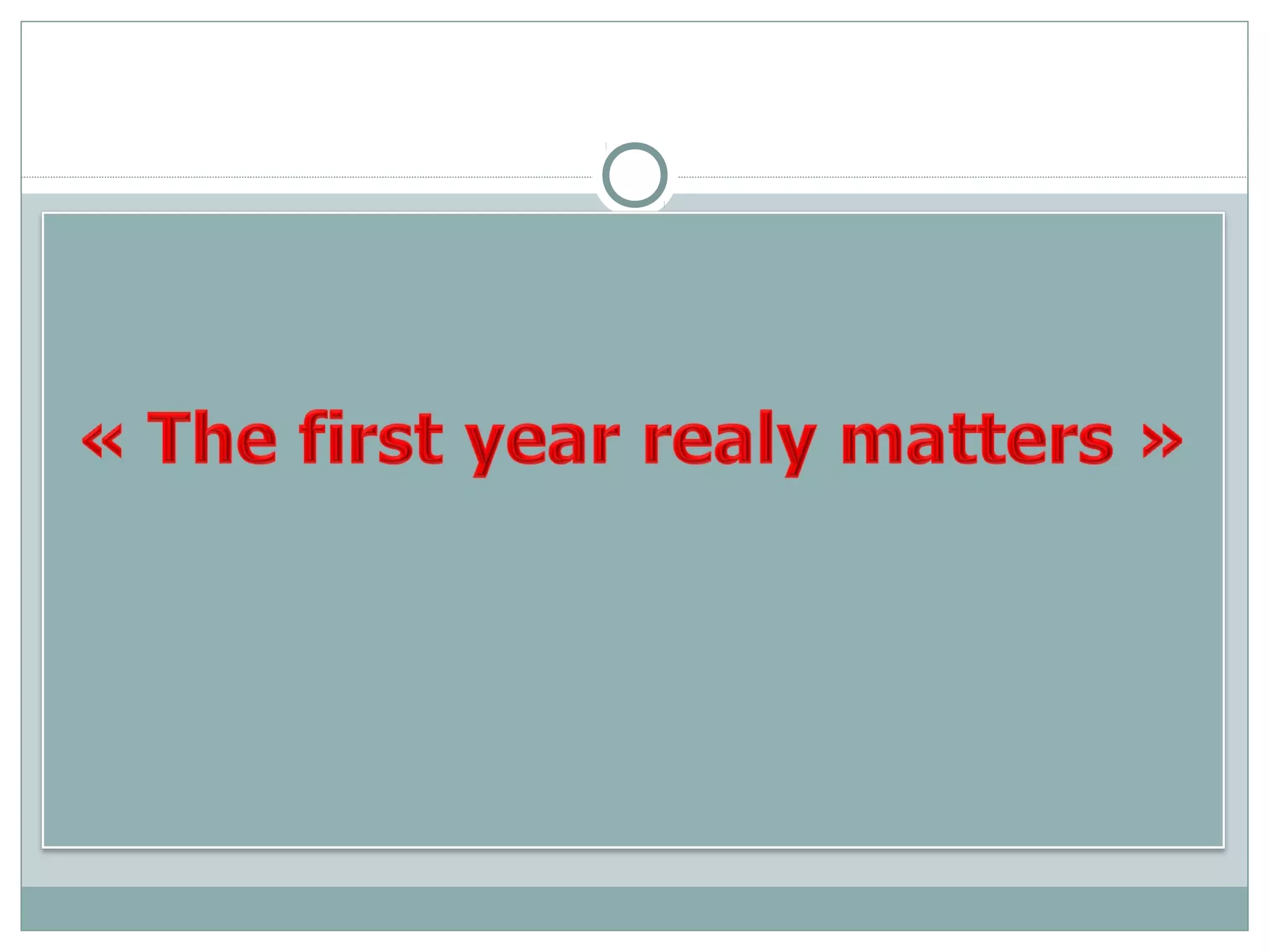 « The first year realy matters »